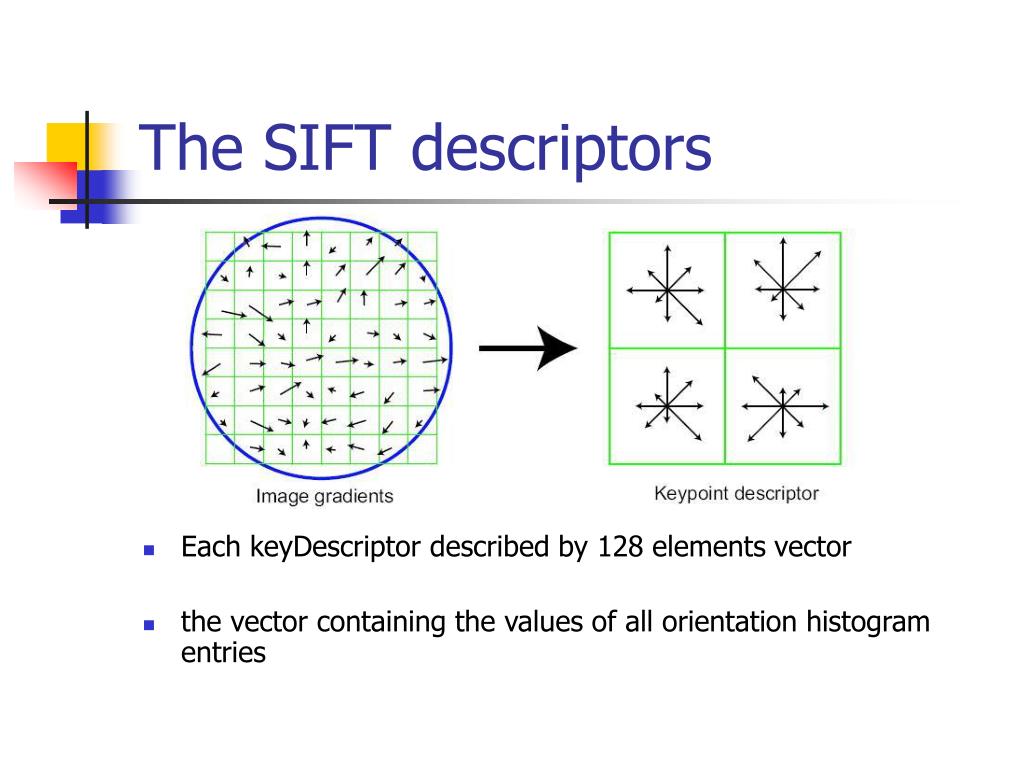 The SIFT descriptors

Image gradients

Keypoint descriptor

Each keyDescriptor described by 128 elements vector

the vector containing the values of all orientation histogram entries